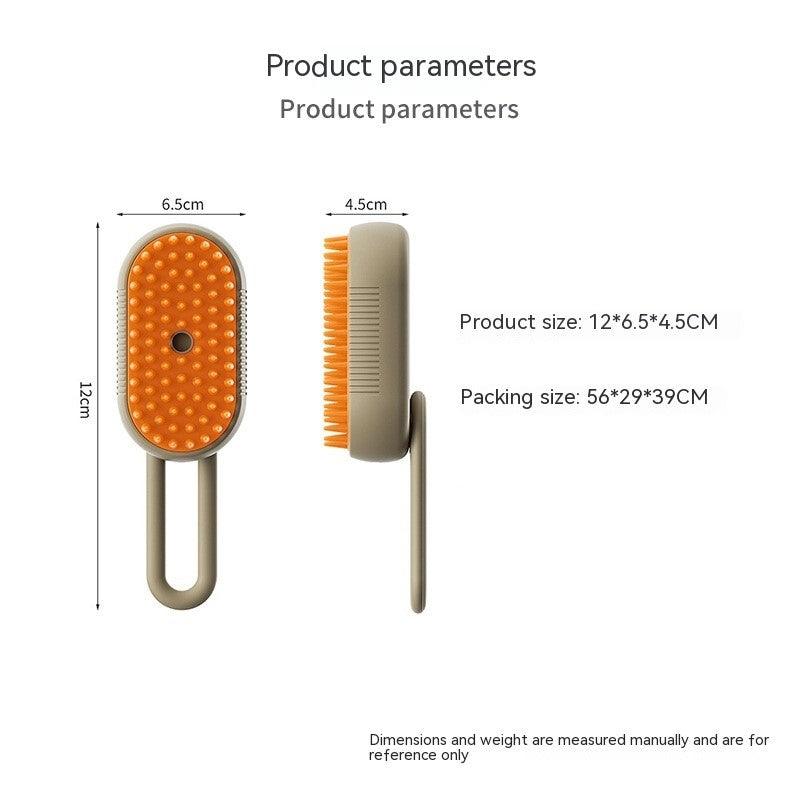 Product parameters
Product parameters

6.5cm

4.5cm

12cm

Product size: 12*6.5*4.5CM

Packing size: 56*29*39CM

Dimensions and weight are measured manually and are for reference only